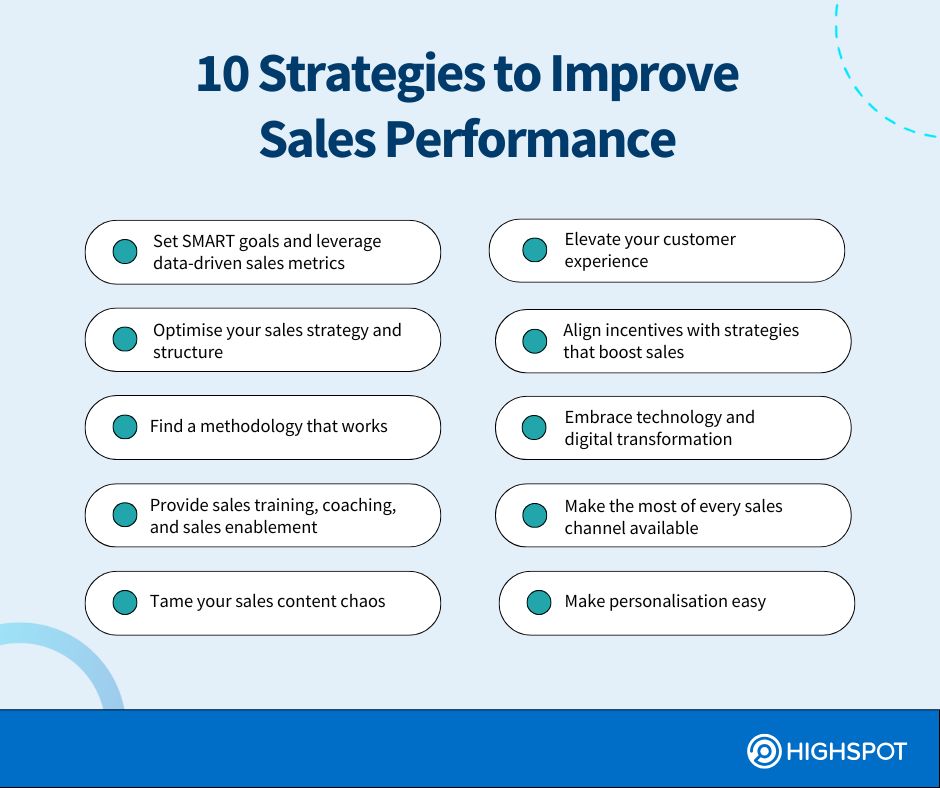 10 Strategies to Improve Sales Performance

Set SMART goals and leverage data-driven sales metrics

Optimise your sales strategy and structure

Find a methodology that works

Provide sales training, coaching, and sales enablement

Tame your sales content chaos

Elevate your customer experience

Align incentives with strategies that boost sales

Embrace technology and digital transformation

Make the most of every sales channel available

Make personalisation easy

HIGHSPOT